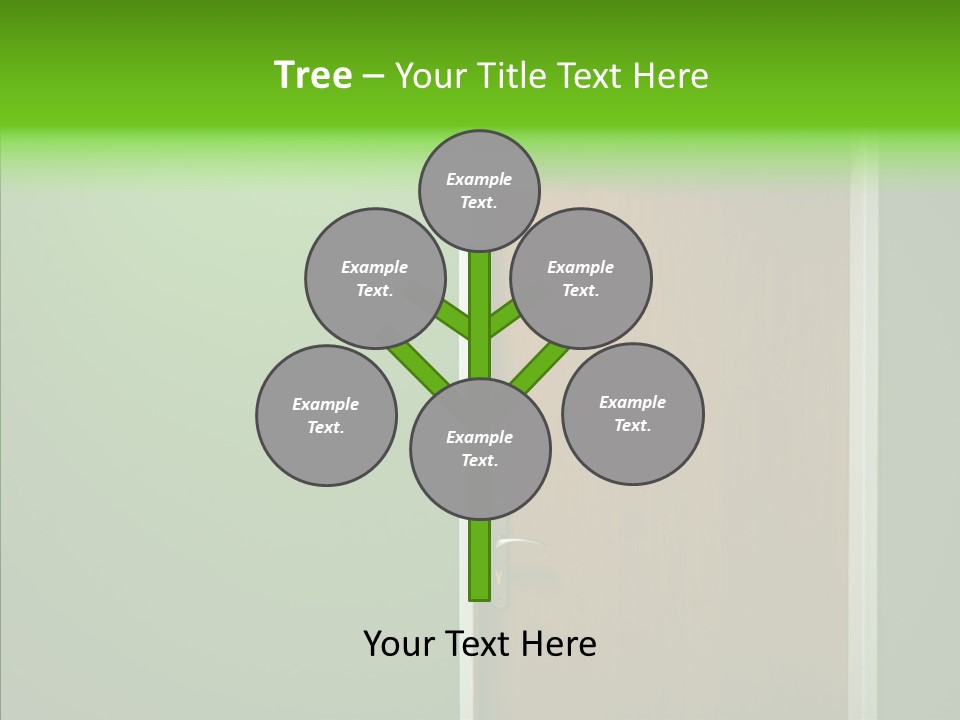 Tree – Your Title Text Here

Example Text.

Example Text.

Example Text.

Example Text.

Example Text.

Example Text.

Your Text Here